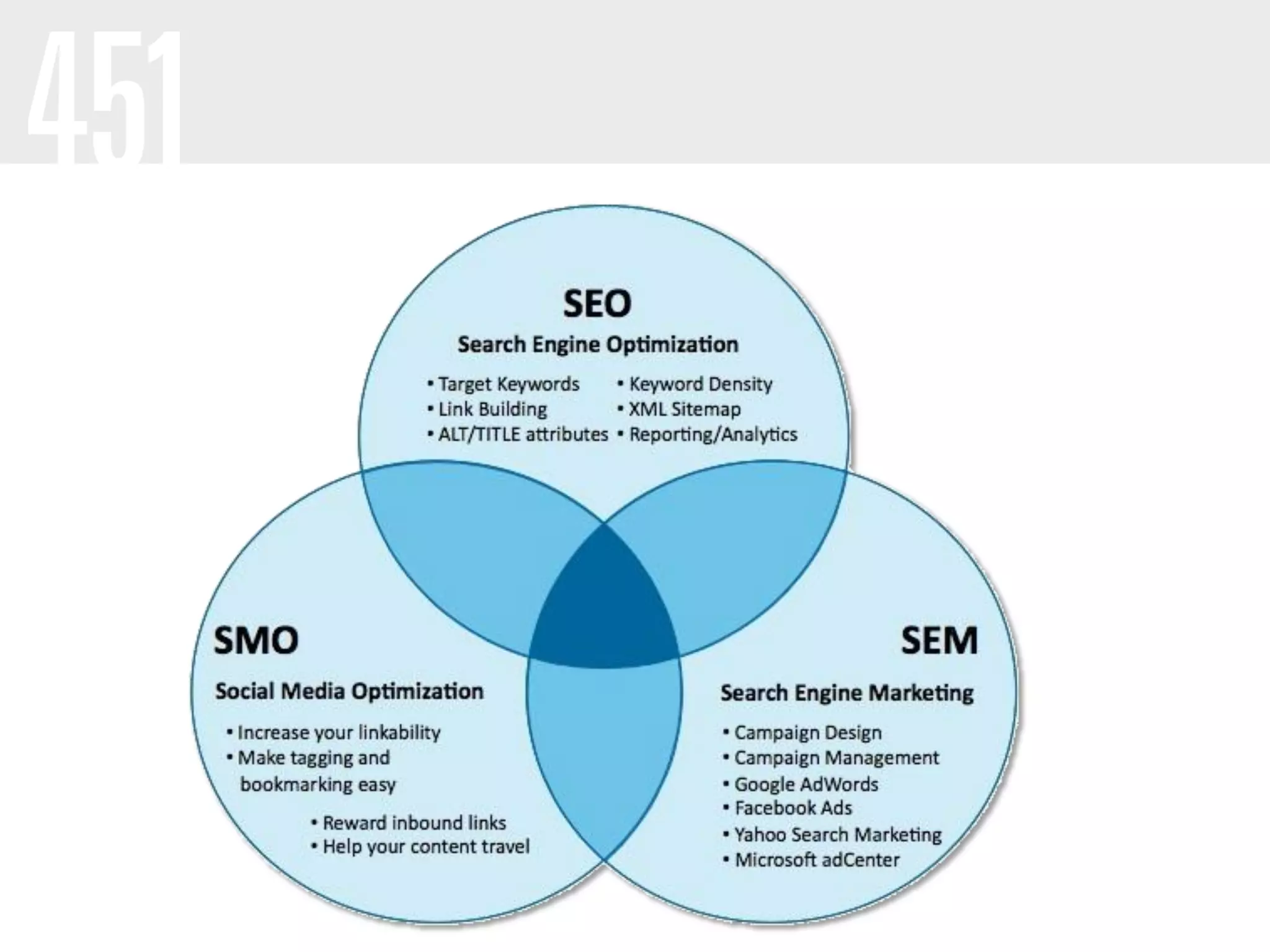 451

SEO

Search Engine Optimization

• Target Keywords
• Link Building
• ALT/TITLE attributes

• Keyword Density
• XML Sitemap
• Reporting/Analytics

SMO

Social Media Optimization

• Increase your linkability
• Make tagging and bookmarking easy

• Reward inbound links
• Help your content travel

SEM

Search Engine Marketing

• Campaign Design
• Campaign Management
• Google AdWords
• Facebook Ads
• Yahoo Search Marketing
• Microsoft adCenter